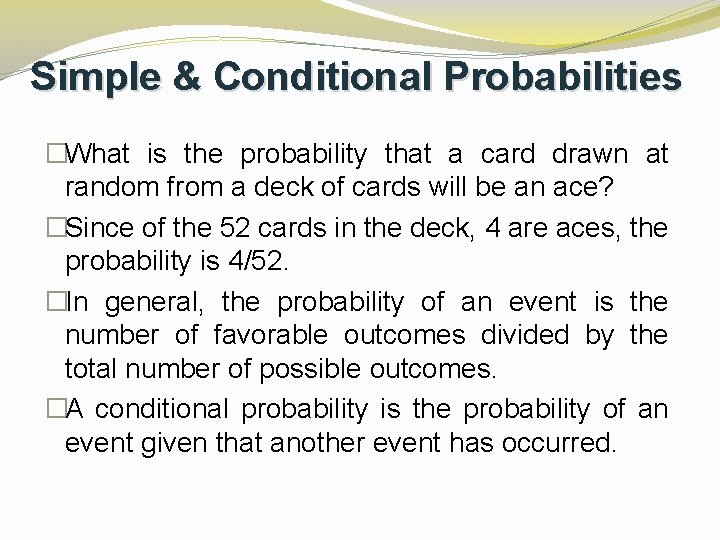 Simple & Conditional Probabilities

□What is the probability that a card drawn at random from a deck of cards will be an ace?

□Since of the 52 cards in the deck, 4 are aces, the probability is 4/52.

□In general, the probability of an event is the number of favorable outcomes divided by the total number of possible outcomes.

□A conditional probability is the probability of an event given that another event has occurred.